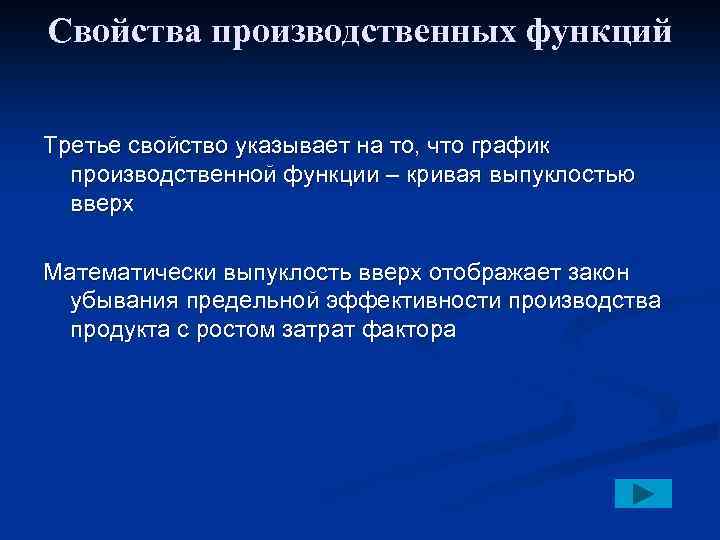 Свойства производственных функций

Третье свойство указывает на то, что график производственной функции – кривая выпуклостью вверх

Математически выпуклость вверх отображает закон убывания предельной эффективности производства продукта с ростом затрат фактора